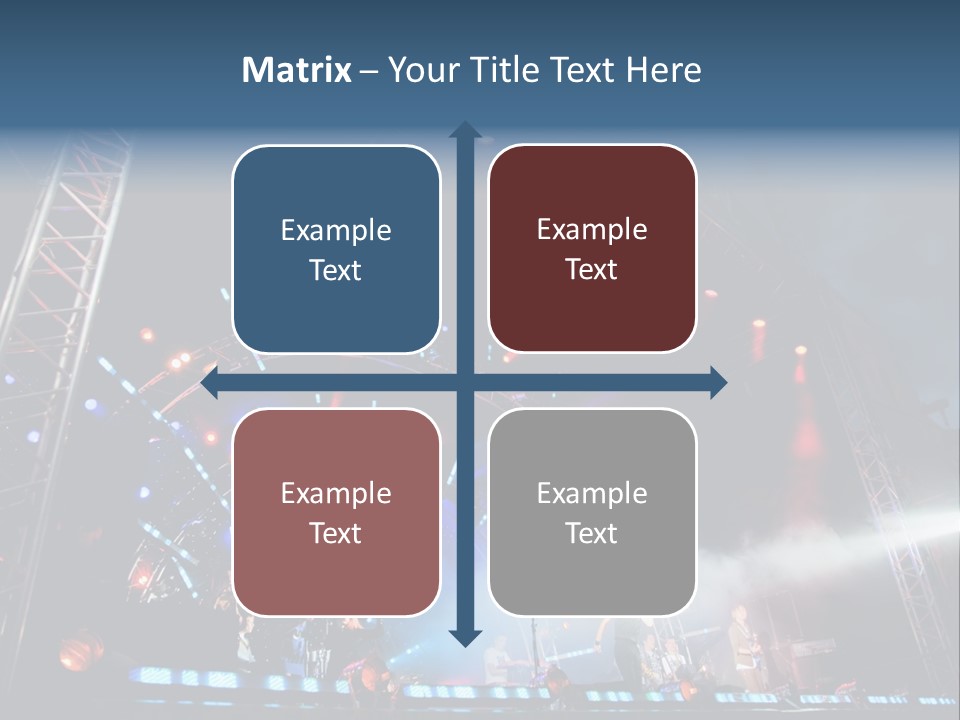 Matrix – Your Title Text Here

Example Text

Example Text

Example Text

Example Text